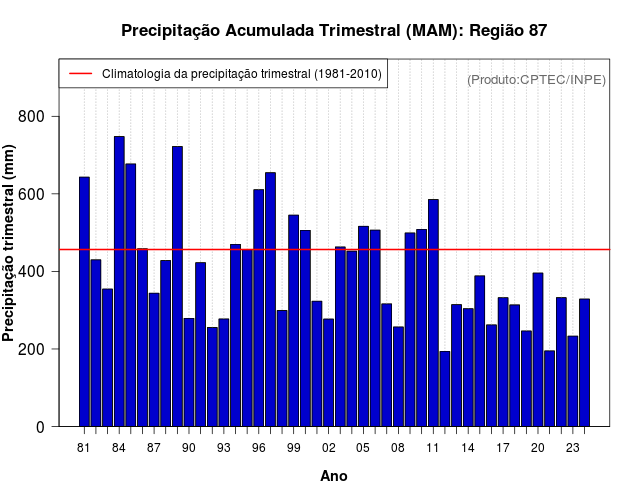 Precipitação Acumulada Trimestral (MAM): Região 87

Climatologia da precipitação trimestral (1981-2010)

(Produto:CPTEC/INPE)

Precipitação trimestral (mm)

800
600
400
200
0

81 84 87 90 93 96 99 02 05 08 11 14 17 20 23

Ano